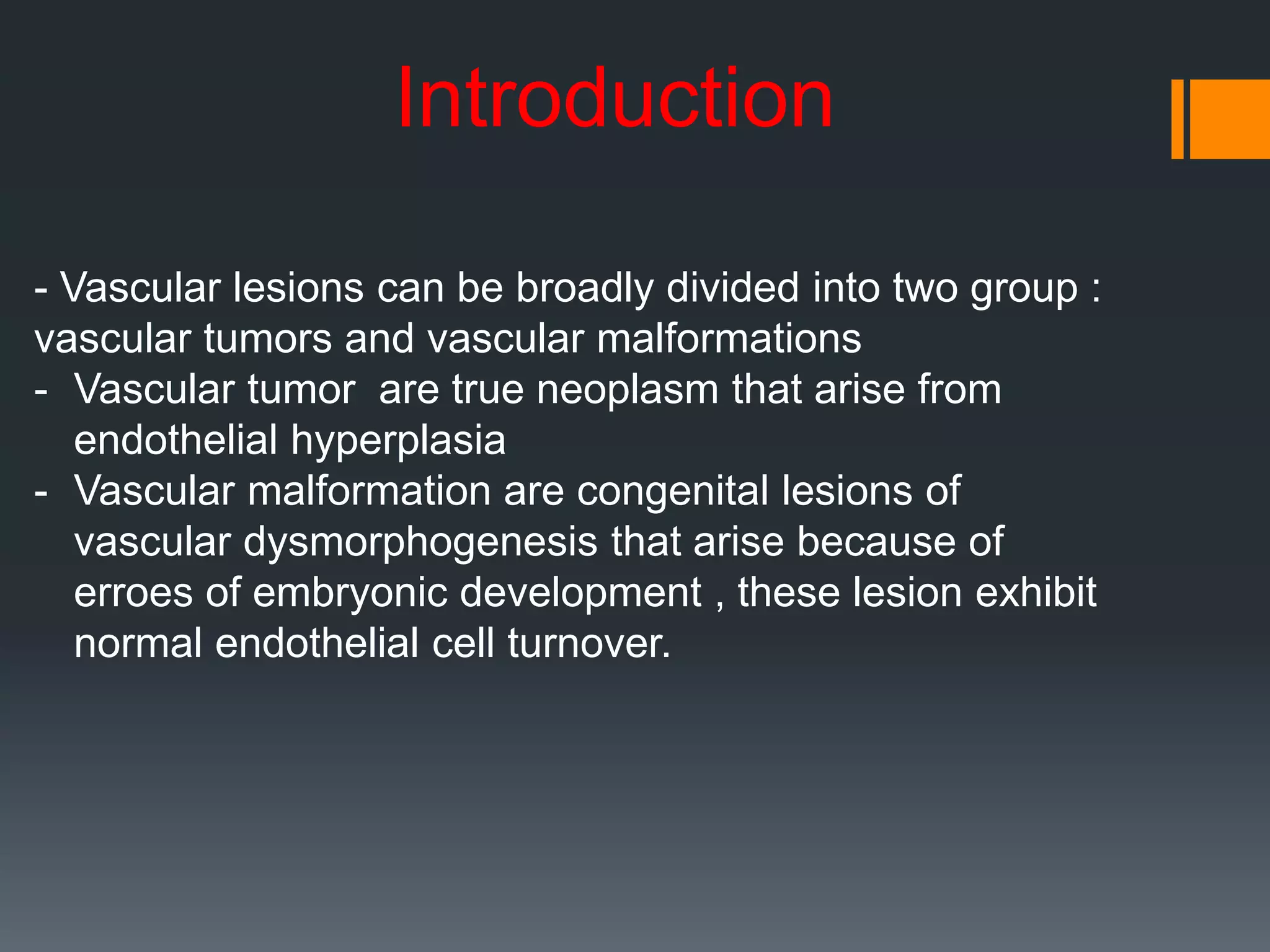 Introduction

- Vascular lesions can be broadly divided into two group : vascular tumors and vascular malformations

- Vascular tumor are true neoplasm that arise from endothelial hyperplasia

- Vascular malformation are congenital lesions of vascular dysmorphogenesis that arise because of erroes of embryonic development , these lesion exhibit normal endothelial cell turnover.